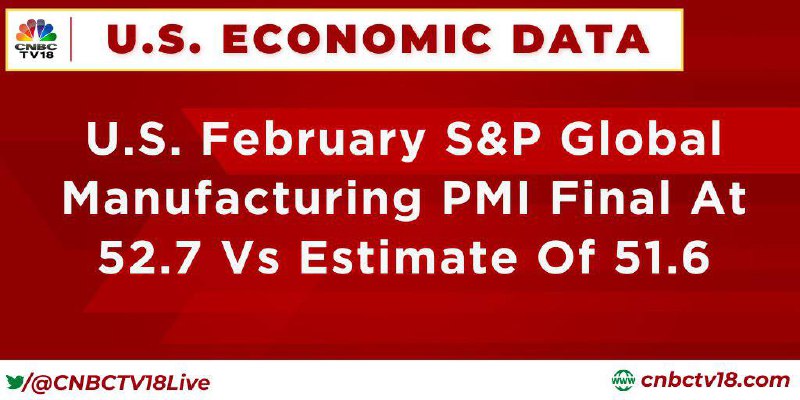 CNBC TV18

U.S. ECONOMIC DATA

U.S. February S&P Global Manufacturing PMI Final At 52.7 Vs Estimate Of 51.6

/@CNBCTV18Live

www cnbctv18.com